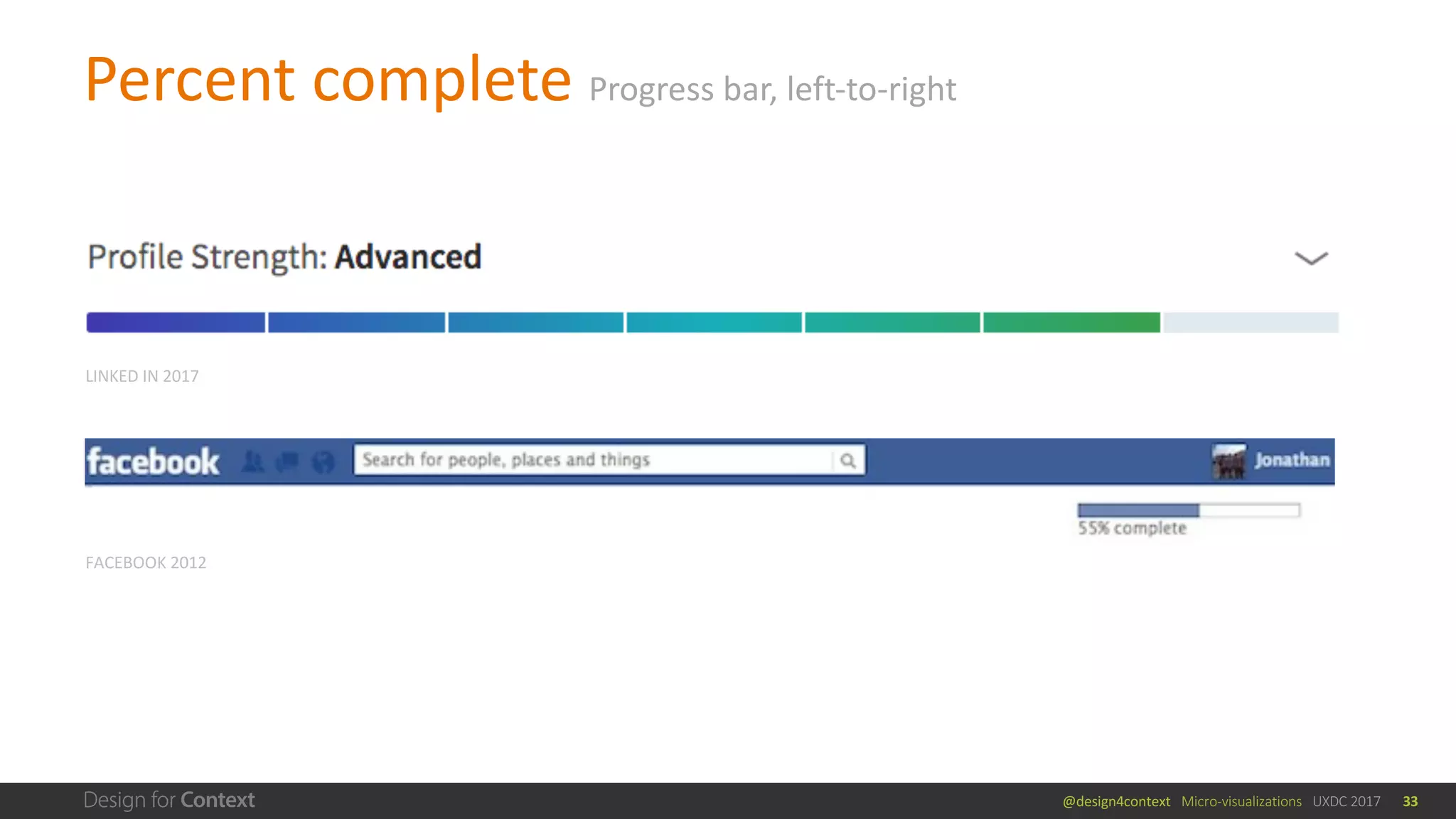 Percent complete Progress bar, left-to-right

Profile Strength: Advanced

LINKED IN 2017

facebook Search for people, places and things Jonathan

55% complete

FACEBOOK 2012

Design for Context @design4context Micro-visualizations UXDC 2017 33